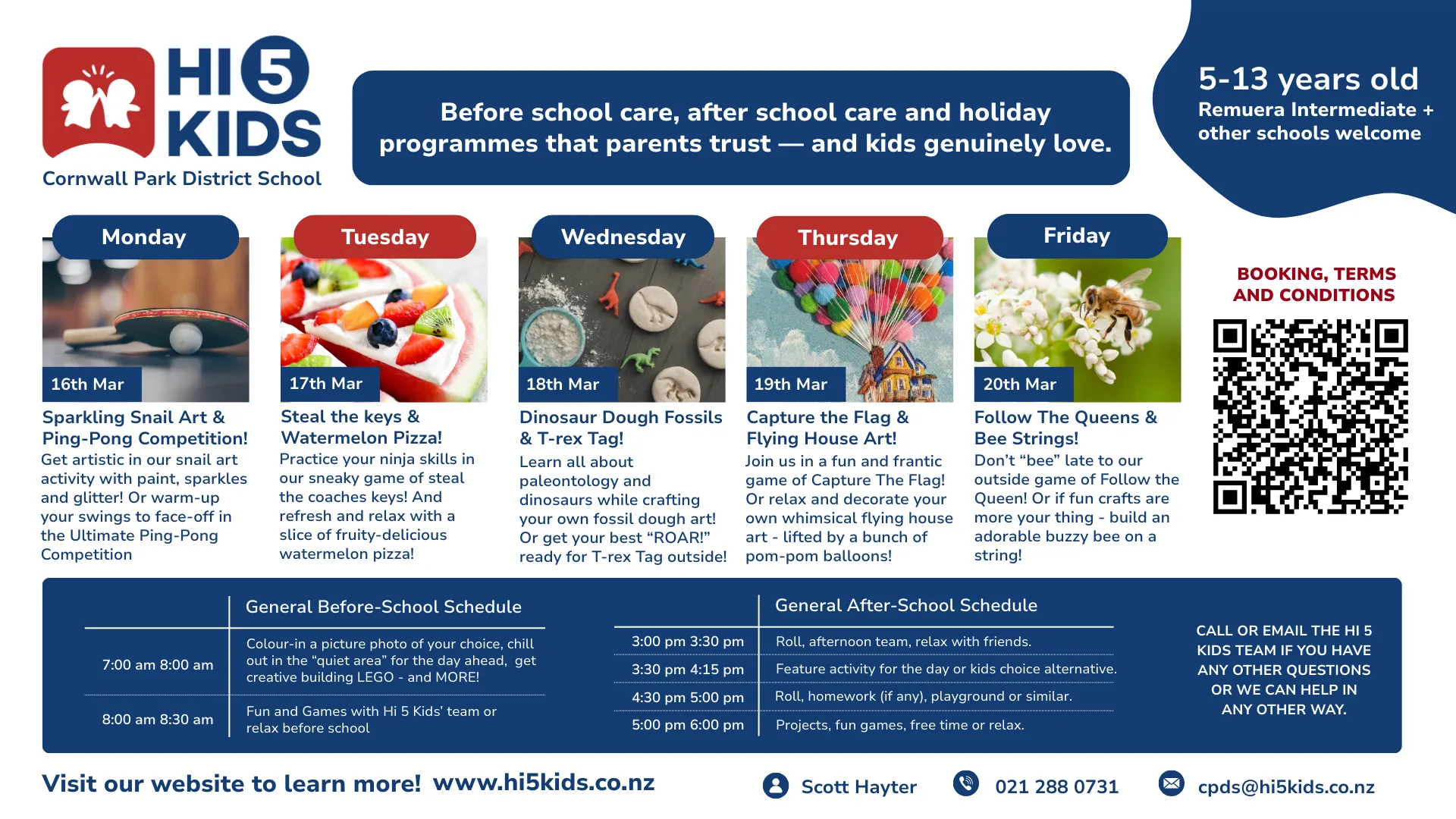 HI 5 KIDS
Cornwall Park District School

Before school care, after school care and holiday programmes that parents trust — and kids genuinely love.

5-13 years old
Remuera Intermediate + other schools welcome

Monday
16th Mar
Sparkling Snail Art & Ping-Pong Competition!
Get artistic in our snail art activity with paint, sparkles and glitter! Or warm-up your swings to face-off in the Ultimate Ping-Pong Competition

Tuesday
17th Mar
Steal the keys & Watermelon Pizza!
Practice your ninja skills in our sneaky game of steal the coaches keys! And refresh and relax with a slice of fruity-delicious watermelon pizza!

Wednesday
18th Mar
Dinosaur Dough Fossils & T-rex Tag!
Learn all about paleontology and dinosaurs while crafting your own fossil dough art! Or get your best “ROAR!” ready for T-rex Tag outside!

Thursday
19th Mar
Capture the Flag & Flying House Art!
Join us in a fun and frantic game of Capture The Flag! Or relax and decorate your own whimsical flying house art - lifted by a bunch of pom-pom balloons!

Friday
20th Mar
Follow The Queens & Bee Strings!
Don’t “bee” late to our outside game of Follow the Queen! Or if fun crafts are more your thing - build an adorable buzzy bee on a string!

BOOKING, TERMS AND CONDITIONS

| | General Before-School Schedule |
|---|---|
| 7:00 am 8:00 am | Colour-in a picture photo of your choice, chill out in the “quiet area” for the day ahead, get creative building LEGO - and MORE! |
| 8:00 am 8:30 am | Fun and Games with Hi 5 Kids’ team or relax before school |

| | General After-School Schedule |
|---|---|
| 3:00 pm 3:30 pm | Roll, afternoon team, relax with friends. |
| 3:30 pm 4:15 pm | Feature activity for the day or kids choice alternative. |
| 4:30 pm 5:00 pm | Roll, homework (if any), playground or similar. |
| 5:00 pm 6:00 pm | Projects, fun games, free time or relax. |

CALL OR EMAIL THE HI 5 KIDS TEAM IF YOU HAVE ANY OTHER QUESTIONS OR WE CAN HELP IN ANY OTHER WAY.

Visit our website to learn more! www.hi5kids.co.nz
Scott Hayter
021 288 0731
cpds@hi5kids.co.nz